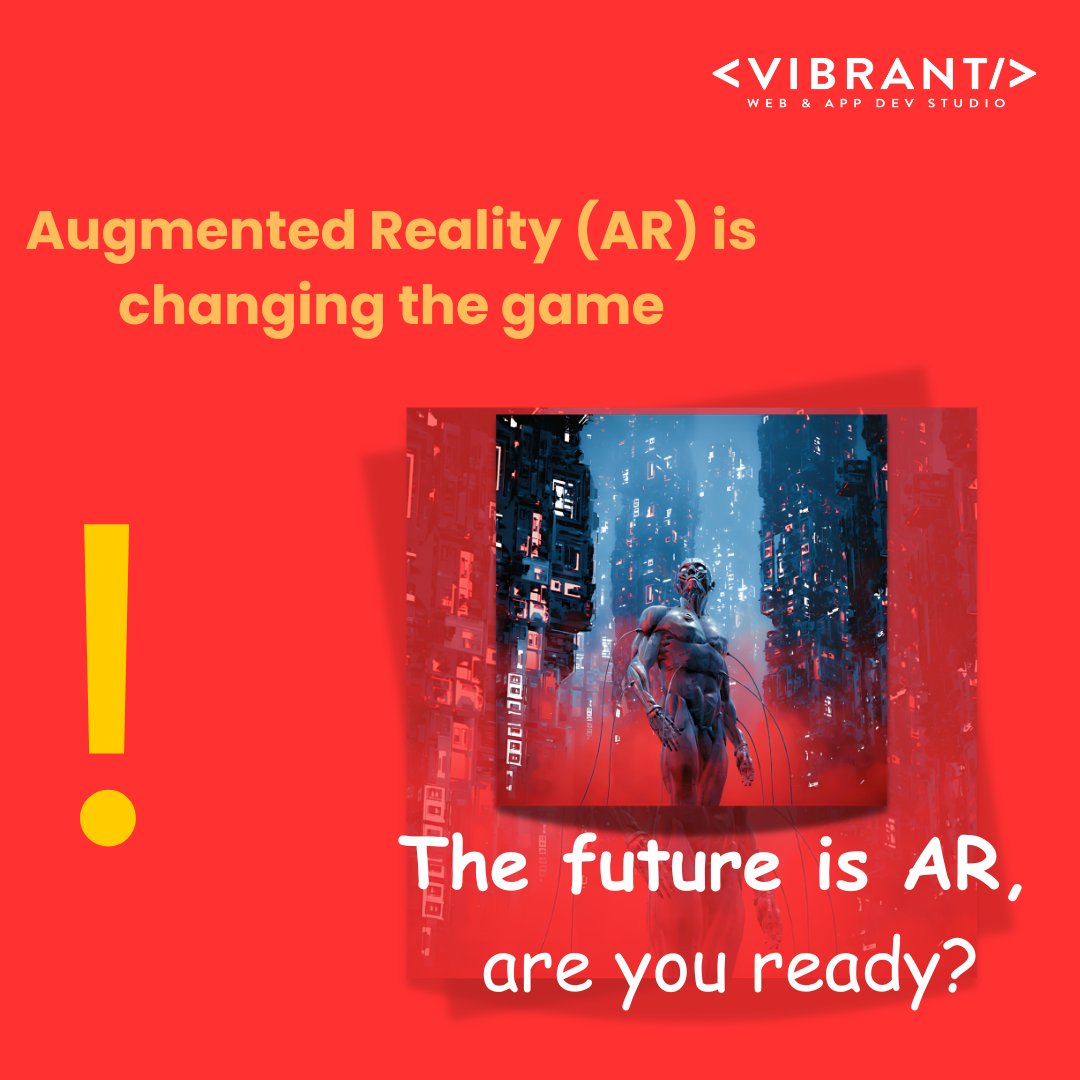 <VIBRANT/>
WEB & APP DEV STUDIO

Augmented Reality (AR) is changing the game

!

The future is AR, are you ready?